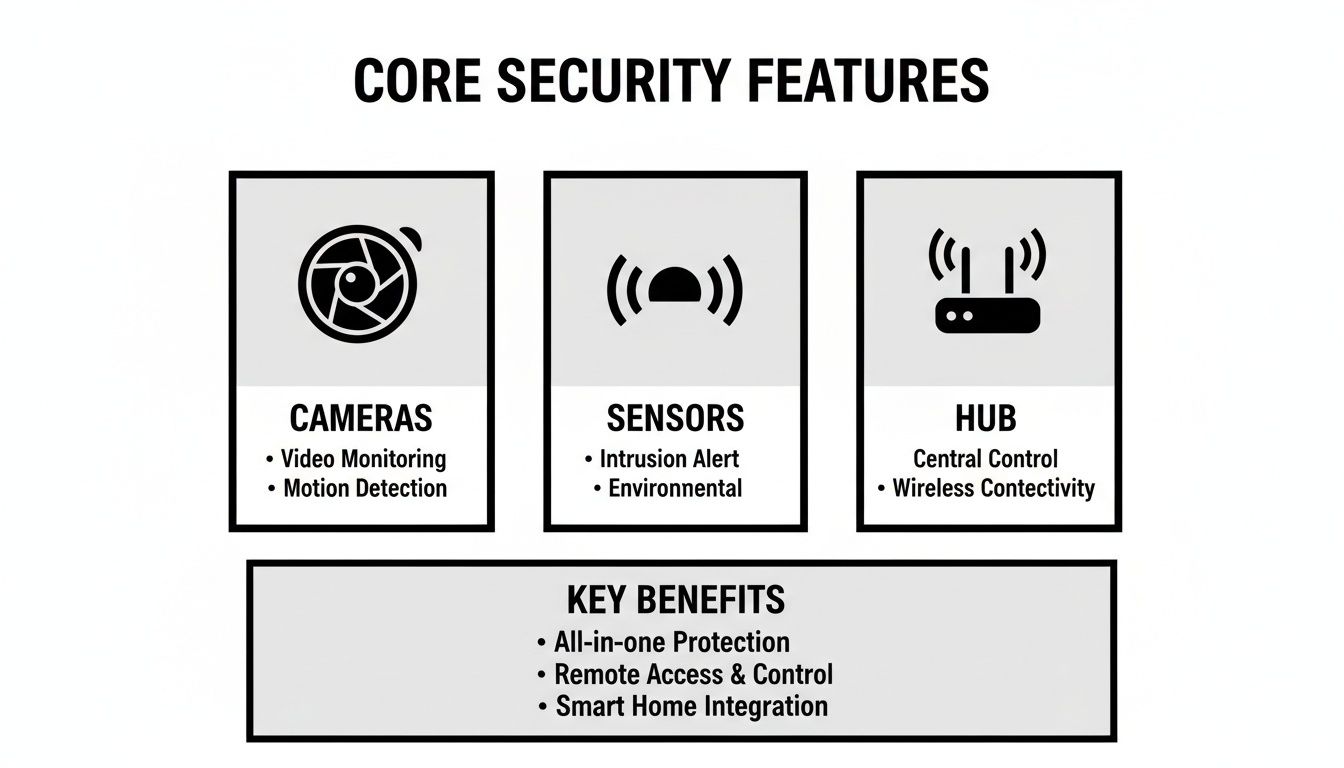 CORE SECURITY FEATURES

CAMERAS
• Video Monitoring
• Motion Detection

SENSORS
• Intrusion Alert
• Environmental

HUB
Central Control
• Wireless Contectivity

KEY BENEFITS
• All-in-one Protection
• Remote Access & Control
• Smart Home Integration